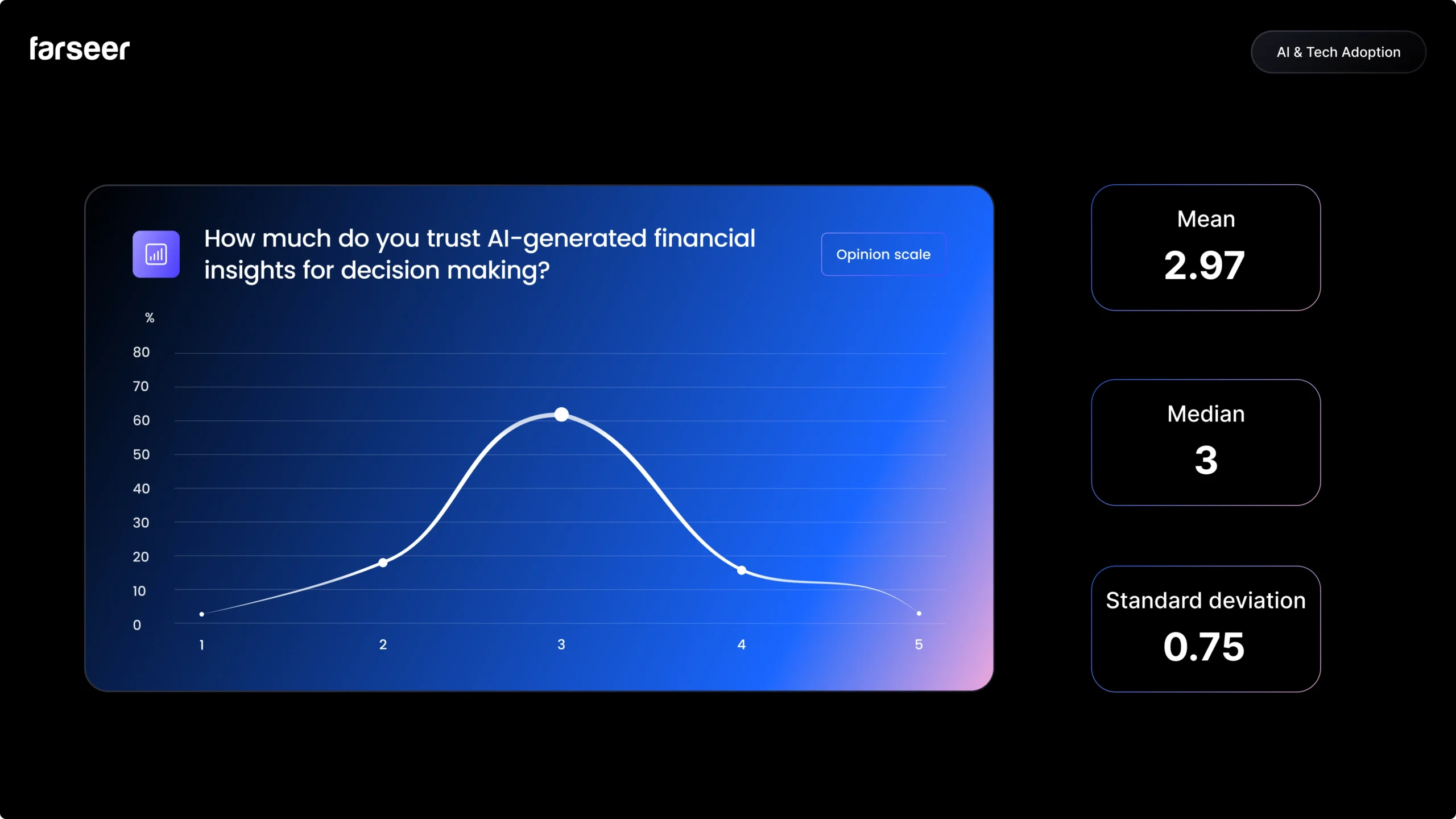 farseer

AI & Tech Adoption

How much do you trust AI-generated financial insights for decision making?

Opinion scale

%

80
70
60
50
40
30
20
10
0

1
2
3
4
5

Mean
2.97

Median
3

Standard deviation
0.75